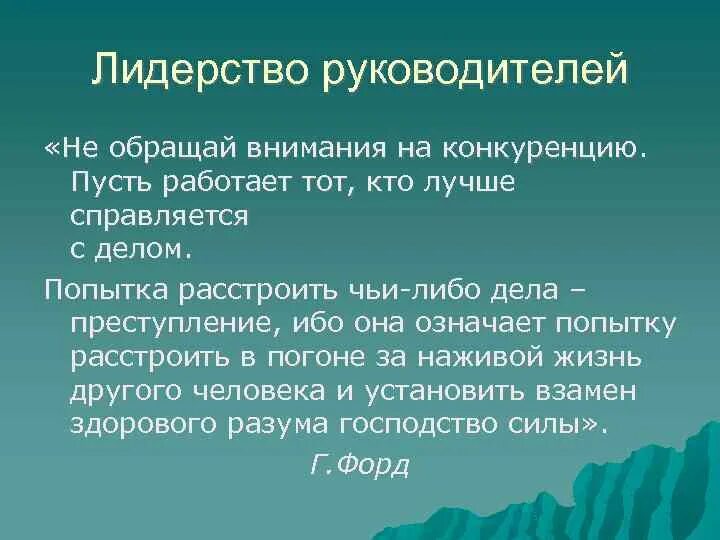 Лидерство руководителей

«Не обращай внимания на конкуренцию. Пусть работает тот, кто лучше справляется
с делом.

Попытка расстроить чьи-либо дела – преступление, ибо она означает попытку расстроить в погоне за наживой жизнь другого человека и установить взамен здорового разума господство силы».

Г.Форд